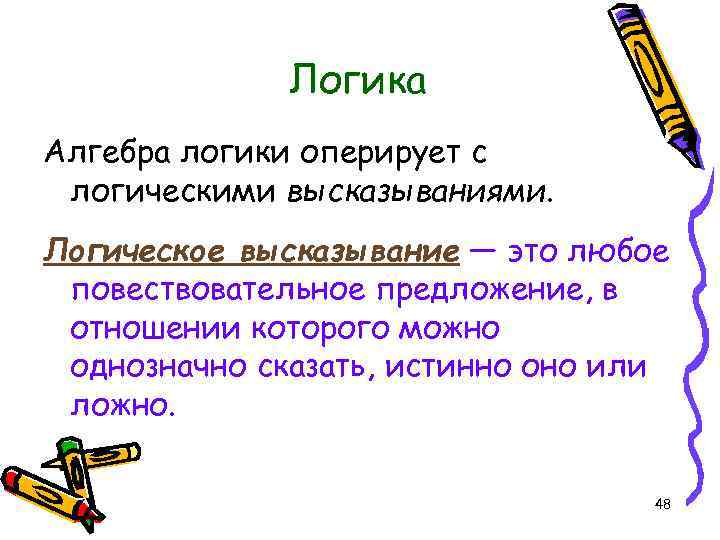 Логика

Алгебра логики оперирует с логическими высказываниями.

Логическое высказывание — это любое повествовательное предложение, в отношении которого можно однозначно сказать, истинно оно или ложно.

48